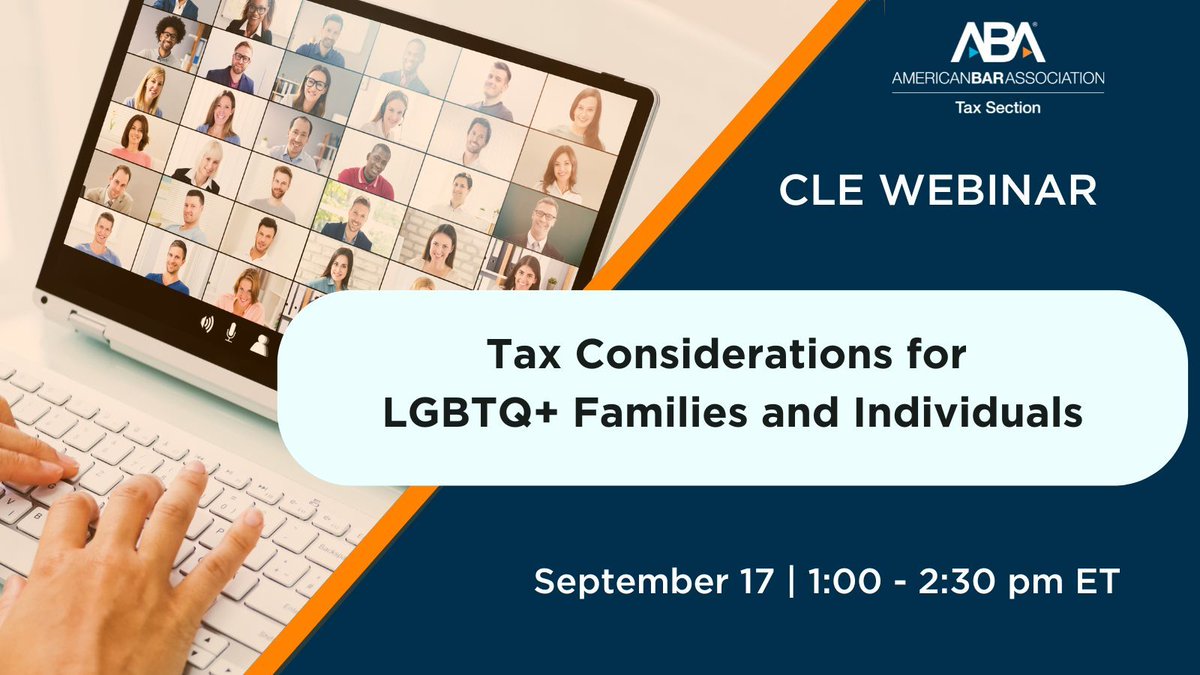 ABA
AMERICANBARASSOCIATION
Tax Section

CLE WEBINAR

Tax Considerations for LGBTQ+ Families and Individuals

September 17 | 1:00 - 2:30 pm ET